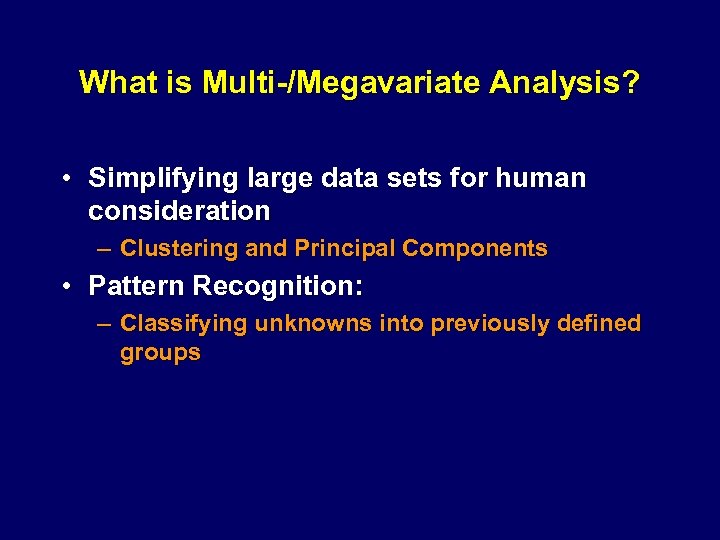 What is Multi-/Megavariate Analysis?

• Simplifying large data sets for human consideration

– Clustering and Principal Components

• Pattern Recognition:

– Classifying unknowns into previously defined groups